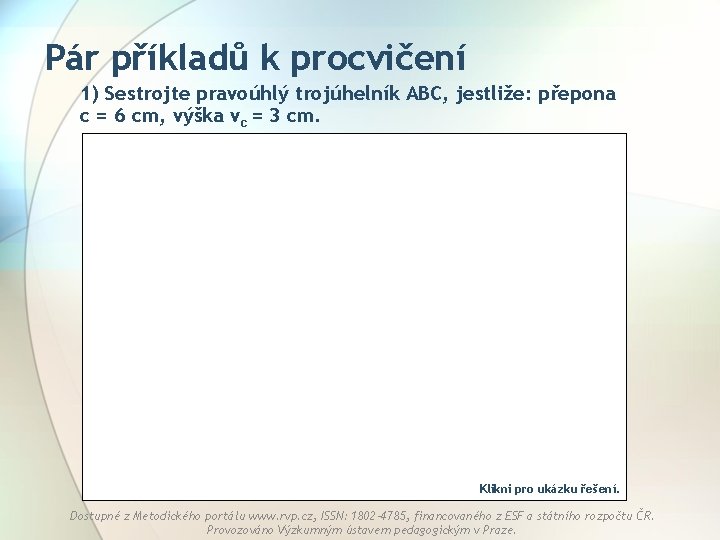 Pár příkladů k procvičení

1) Sestrojte pravoúhlý trojúhelník ABC, jestliže: přepona c = 6 cm, výška $v_c$ = 3 cm.

Klikni pro ukázku řešení.

Dostupné z Metodického portálu www.rvp.cz, ISSN: 1802-4785, financovaného z ESF a státního rozpočtu ČR. Provozováno Výzkumným ústavem pedagogickým v Praze.